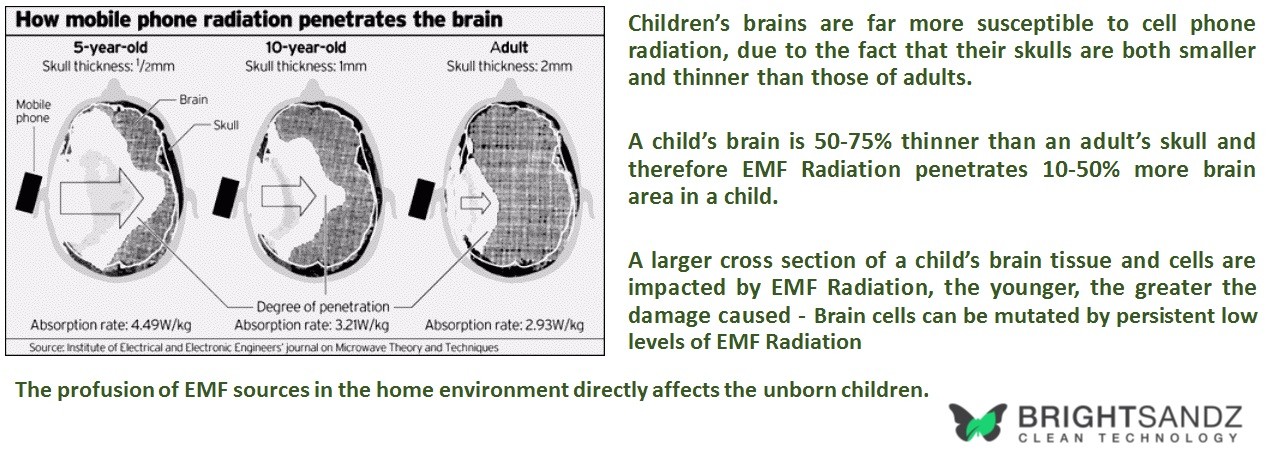 How mobile phone radiation penetrates the brain

5-year-old
Skull thickness: $^1/_2$mm

10-year-old
Skull thickness: 1mm

Adult
Skull thickness: 2mm

Mobile phone

Brain

Skull

Degree of penetration

Absorption rate: 4.49W/kg

Absorption rate: 3.21W/kg

Absorption rate: 2.93W/kg

Source: Institute of Electrical and Electronic Engineers' journal on Microwave Theory and Techniques

Children's brains are far more susceptible to cell phone radiation, due to the fact that their skulls are both smaller and thinner than those of adults.

A child's brain is 50-75% thinner than an adult's skull and therefore EMF Radiation penetrates 10-50% more brain area in a child.

A larger cross section of a child's brain tissue and cells are impacted by EMF Radiation, the younger, the greater the damage caused - Brain cells can be mutated by persistent low levels of EMF Radiation

The profusion of EMF sources in the home environment directly affects the unborn children.

BRIGHTSANDZ
CLEAN TECHNOLOGY